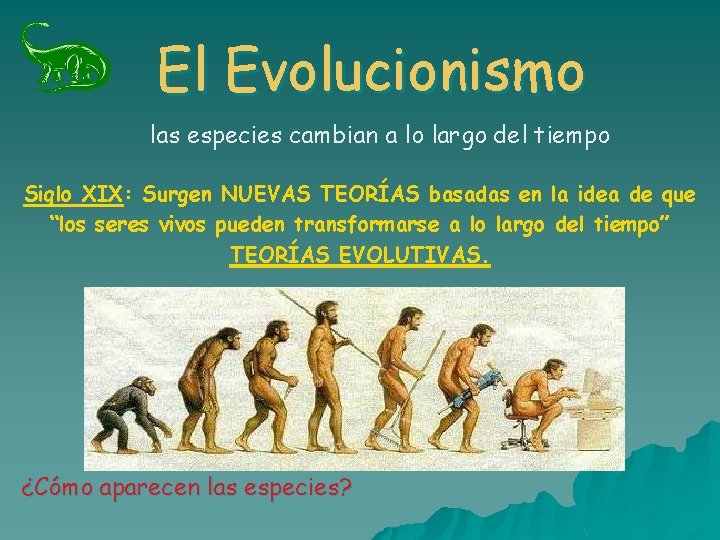 El Evolucionismo

las especies cambian a lo largo del tiempo

Siglo XIX: Surgen NUEVAS TEORÍAS basadas en la idea de que "los seres vivos pueden transformarse a lo largo del tiempo" TEORÍAS EVOLUTIVAS.

¿Cómo aparecen las especies?